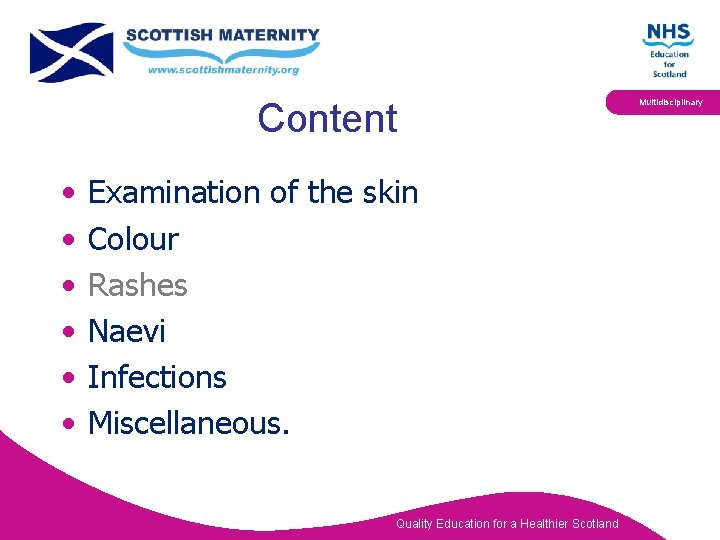 SCOTTISH MATERNITY
www.scottishmaternity.org

NHS
Education
for
Scotland

Multidisciplinary

Content

• Examination of the skin
• Colour
• Rashes
• Naevi
• Infections
• Miscellaneous.

Quality Education for a Healthier Scotland